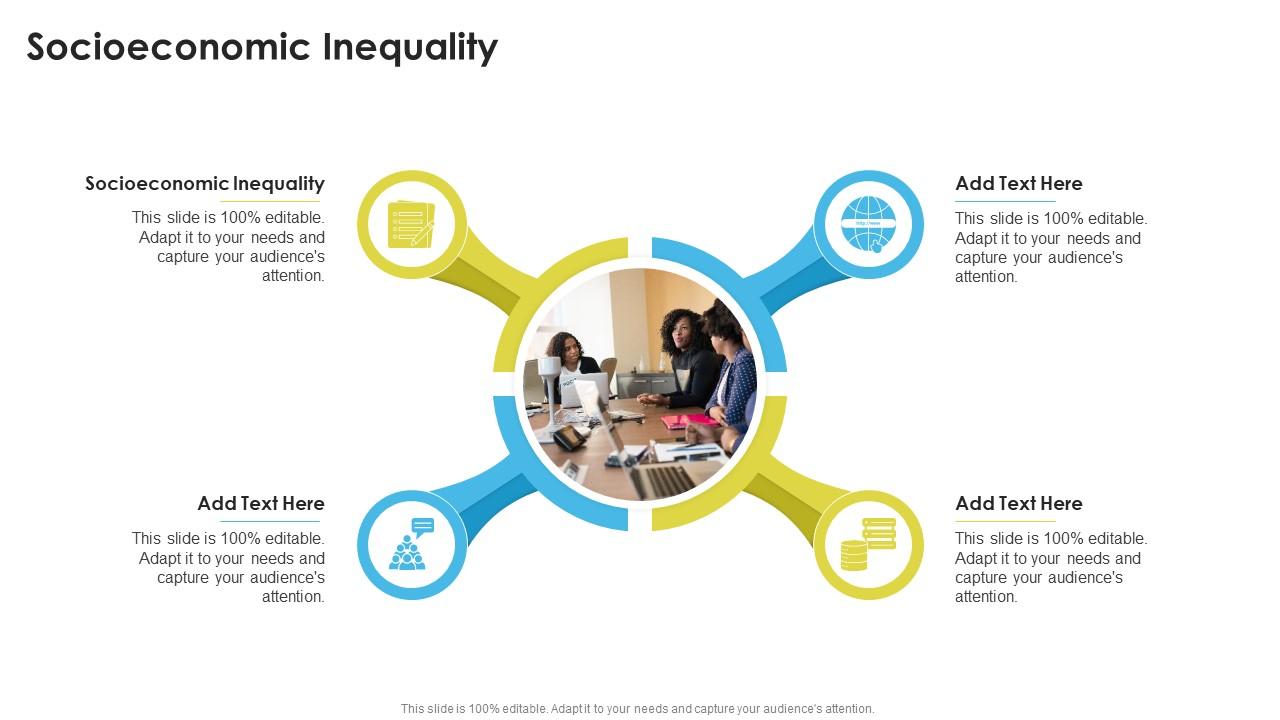 Socioeconomic Inequality

Socioeconomic Inequality
This slide is 100% editable. Adapt it to your needs and capture your audience's attention.

Add Text Here
This slide is 100% editable. Adapt it to your needs and capture your audience's attention.

Add Text Here
This slide is 100% editable. Adapt it to your needs and capture your audience's attention.

Add Text Here
This slide is 100% editable. Adapt it to your needs and capture your audience's attention.

This slide is 100% editable. Adapt it to your needs and capture your audience's attention.